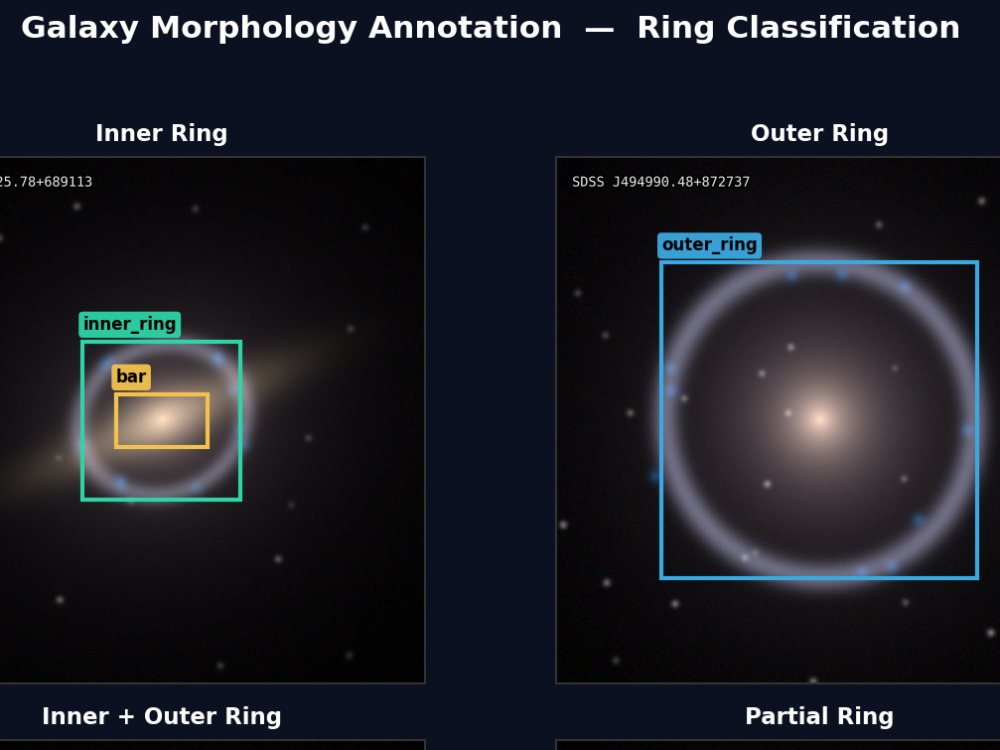 Galaxy Morphology Annotation — Ring Classification

Inner Ring

25.78+689113

inner_ring

bar

Outer Ring

SDSS J494990.48+872737

outer_ring

Inner + Outer Ring

Partial Ring